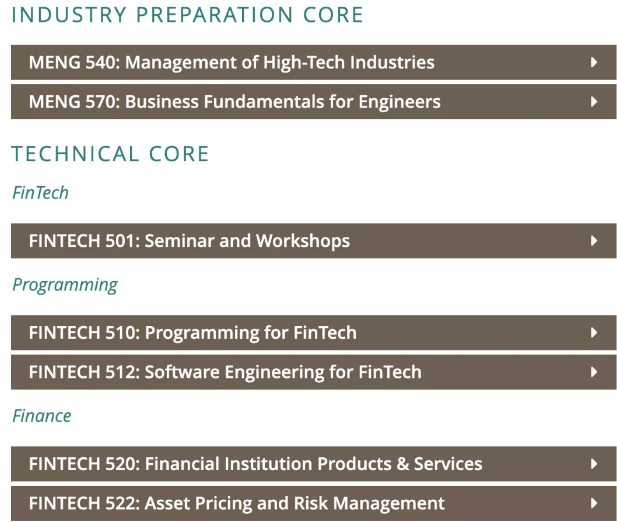 INDUSTRY PREPARATION CORE

MENG 540: Management of High-Tech Industries

MENG 570: Business Fundamentals for Engineers

TECHNICAL CORE

FinTech

FINTECH 501: Seminar and Workshops

Programming

FINTECH 510: Programming for FinTech

FINTECH 512: Software Engineering for FinTech

Finance

FINTECH 520: Financial Institution Products & Services

FINTECH 522: Asset Pricing and Risk Management